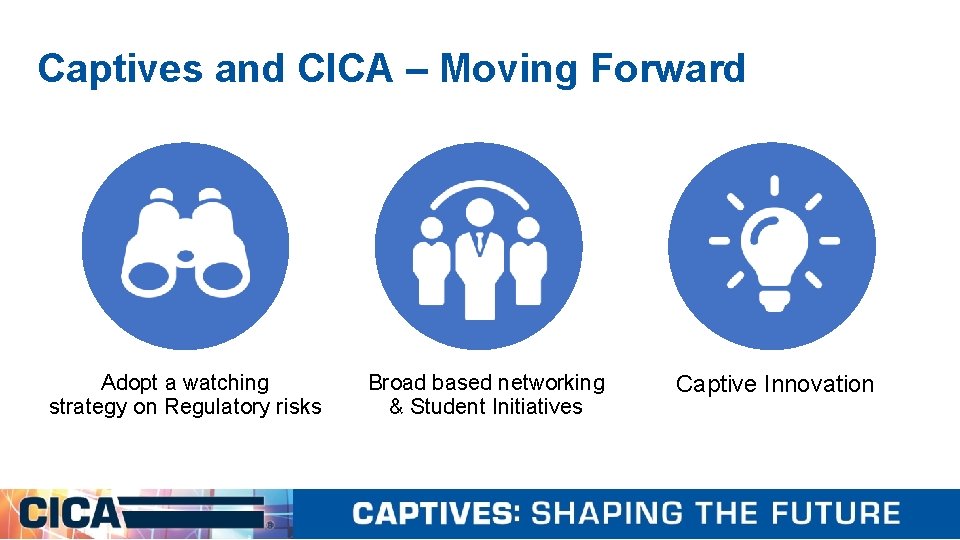 Captives and CICA – Moving Forward

Adopt a watching strategy on Regulatory risks

Broad based networking & Student Initiatives

Captive Innovation

CICA

CAPTIVES: SHAPING THE FUTURE